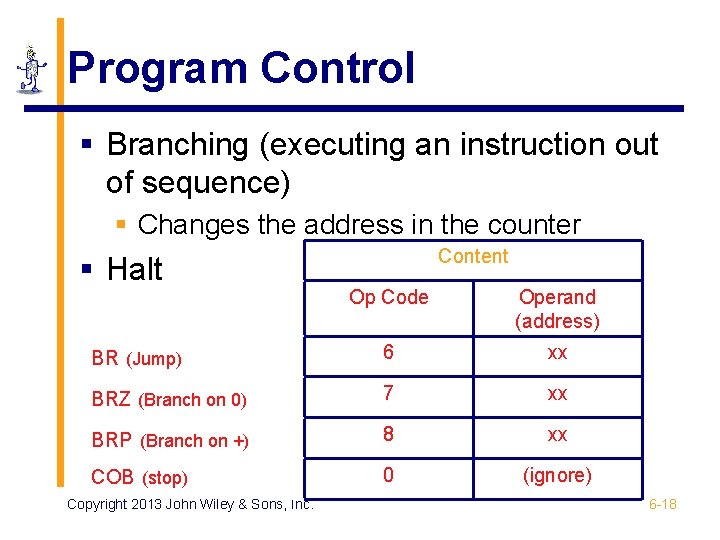 Program Control

▪ Branching (executing an instruction out of sequence)

▪ Changes the address in the counter

▪ Halt

| | Content | |
|---|---|---|
| | Op Code | Operand (address) |
| BR (Jump) | 6 | xx |
| BRZ (Branch on 0) | 7 | xx |
| BRP (Branch on +) | 8 | xx |
| COB (stop) | 0 | (ignore) |

Copyright 2013 John Wiley & Sons, Inc.

6-18